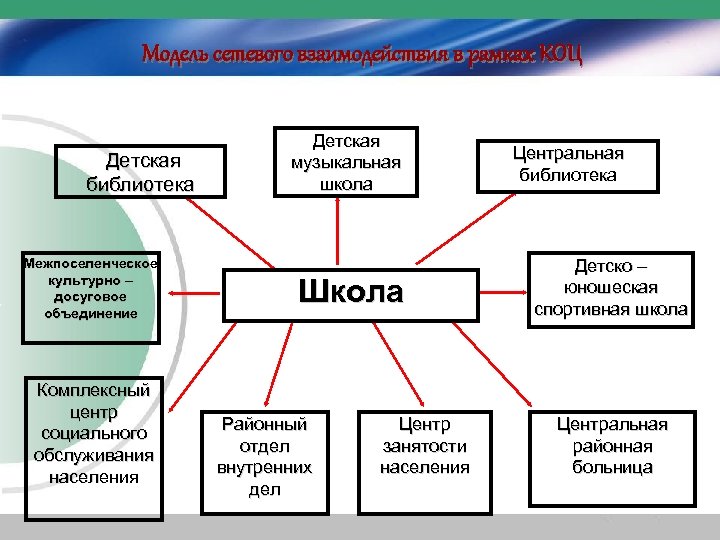 Модель сетевого взаимодействия в рамках КОЦ

Детская библиотека

Детская музыкальная школа

Центральная библиотека

Межпоселенческое культурно – досуговое объединение

Школа

Детско – юношеская спортивная школа

Комплексный центр социального обслуживания населения

Районный отдел внутренних дел

Центр занятости населения

Центральная районная больница